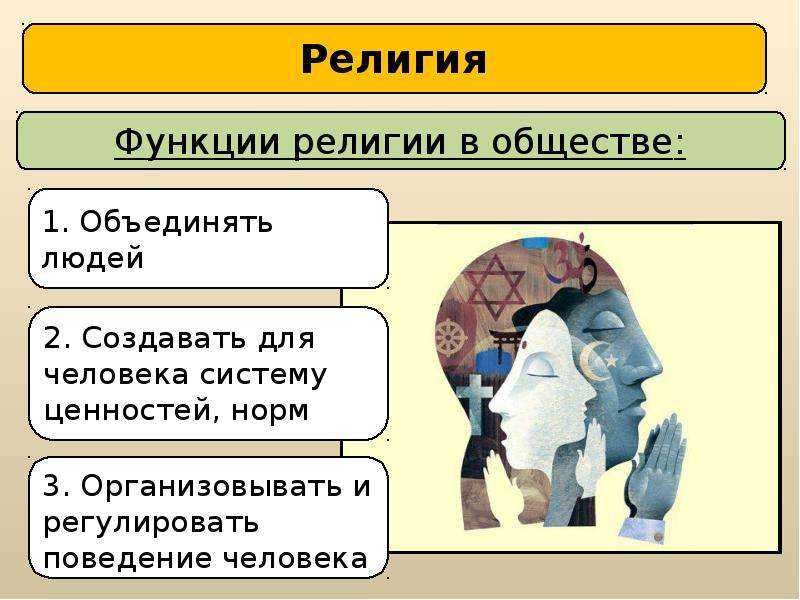 Религия

Функции религии в обществе:

1. Объединять людей

2. Создавать для человека систему ценностей, норм

3. Организовывать и регулировать поведение человека